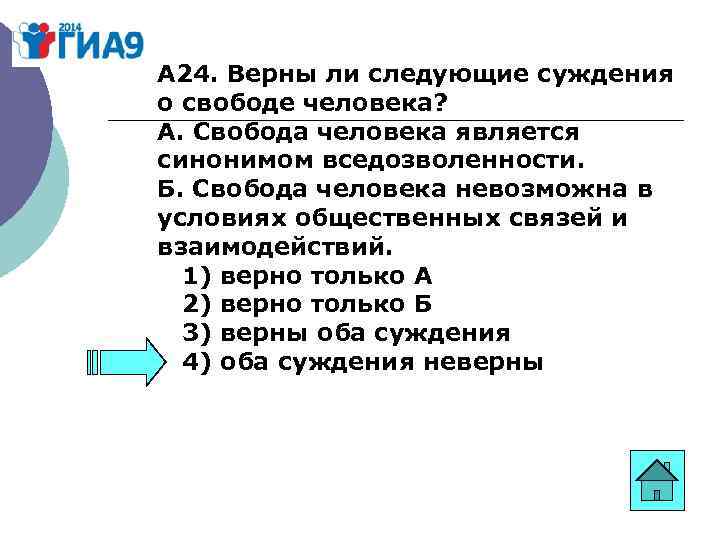 2014 ГИА9

А24. Верны ли следующие суждения о свободе человека?

А. Свобода человека является синонимом вседозволенности.
Б. Свобода человека невозможна в условиях общественных связей и взаимодействий.
1) верно только А
2) верно только Б
3) верны оба суждения
4) оба суждения неверны